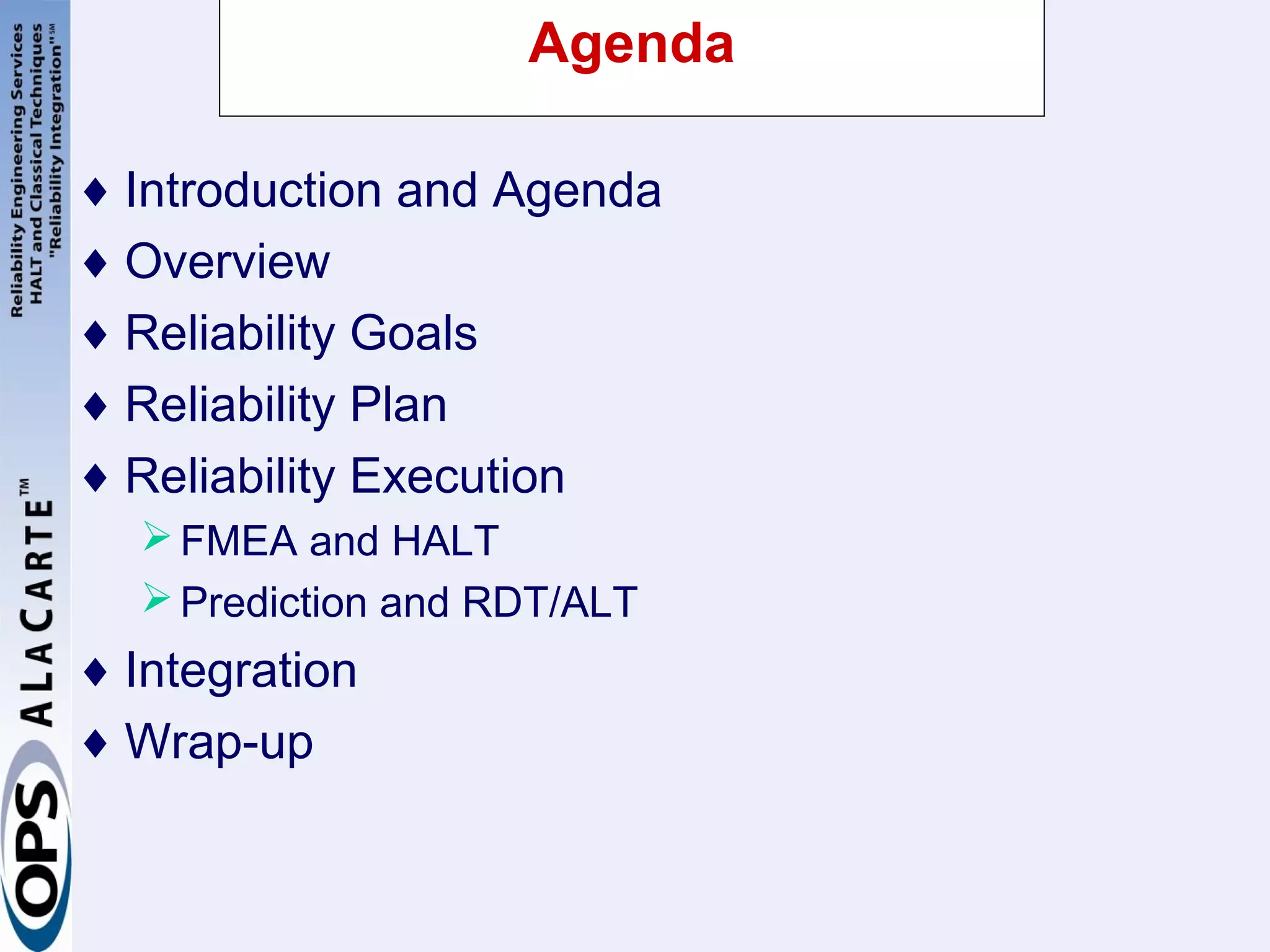 Reliability Engineering Services
HALT and Classical Techniques
"Reliability Integration"SM

OPS ALACARTE™

Agenda

♦ Introduction and Agenda
♦ Overview
♦ Reliability Goals
♦ Reliability Plan
♦ Reliability Execution
➢ FMEA and HALT
➢ Prediction and RDT/ALT
♦ Integration
♦ Wrap-up